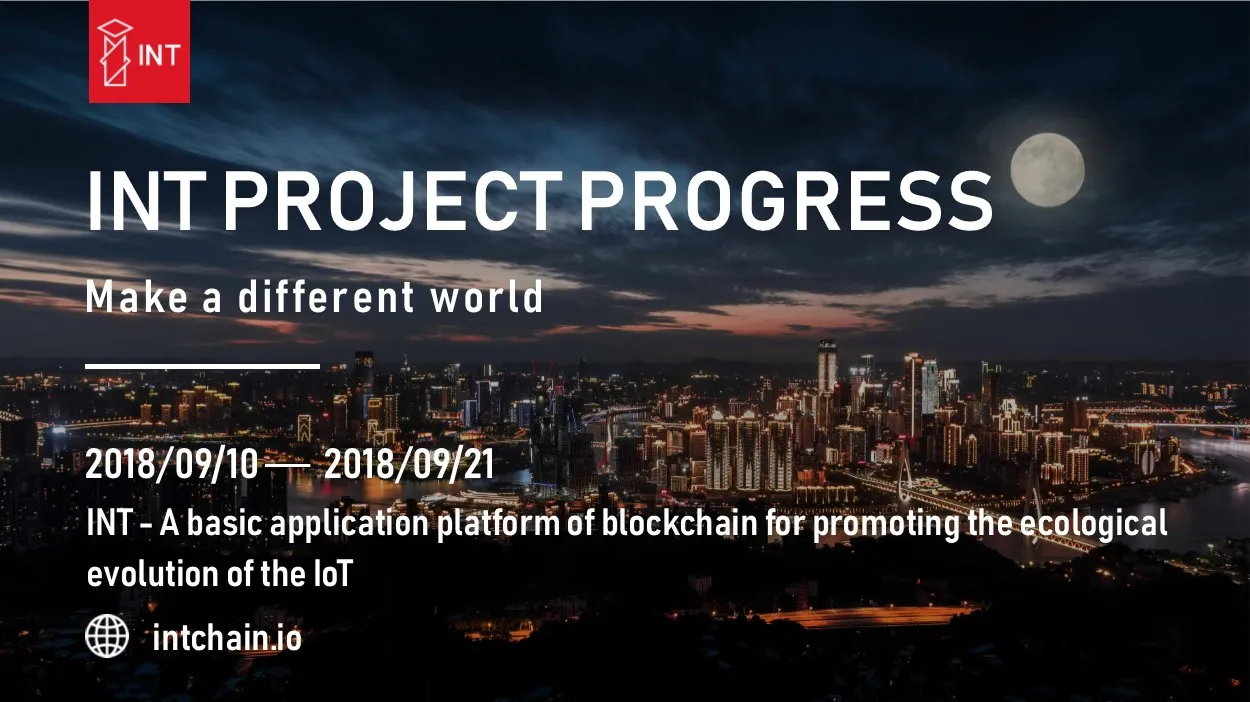 INT

INT PROJECT PROGRESS

Make a different world

2018/09/10 — 2018/09/21

INT - A basic application platform of blockchain for promoting the ecological evolution of the IoT

intchain.io